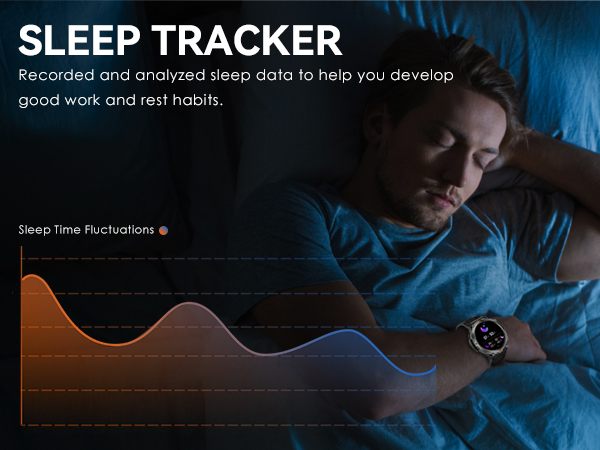 SLEEP TRACKER

Recorded and analyzed sleep data to help you develop good work and rest habits.

Sleep Time Fluctuations